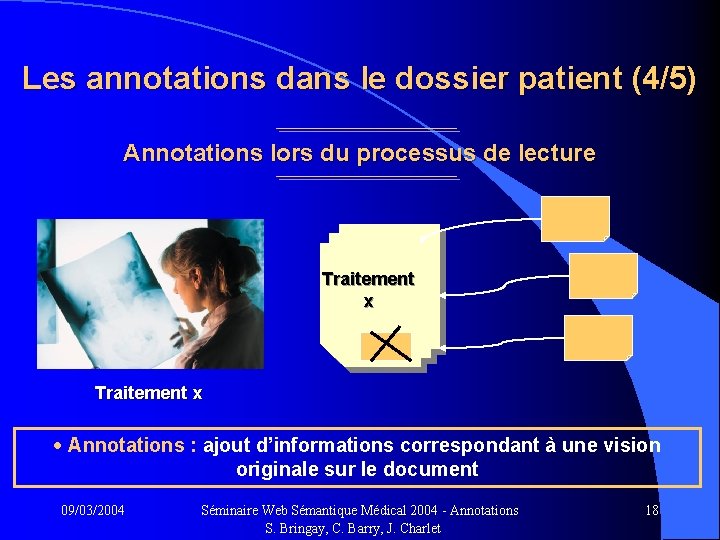 Les annotations dans le dossier patient (4/5)

Annotations lors du processus de lecture

Traitement x

Traitement x

• Annotations : ajout d'informations correspondant à une vision originale sur le document

09/03/2004

Séminaire Web Sémantique Médical 2004 - Annotations
S. Bringay, C. Barry, J. Charlet

18